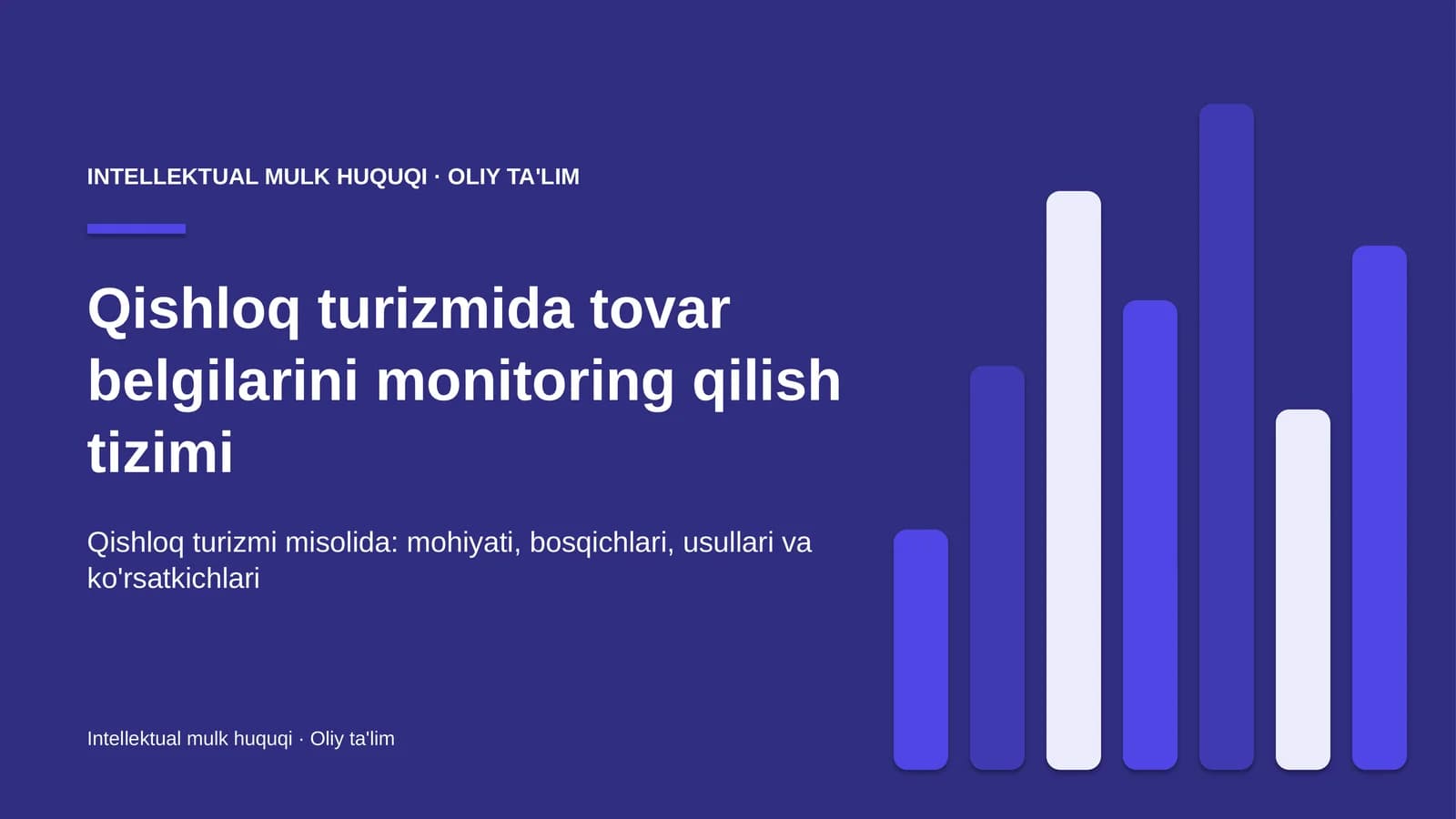 INTELLEKTUAL MULK HUQUQI · OLIY TA'LIM

Qishloq turizmida tovar belgilarini monitoring qilish tizimi

Qishloq turizmi misolida: mohiyati, bosqichlari, usullari va ko'rsatkichlari

Intellektual mulk huquqi · Oliy ta'lim